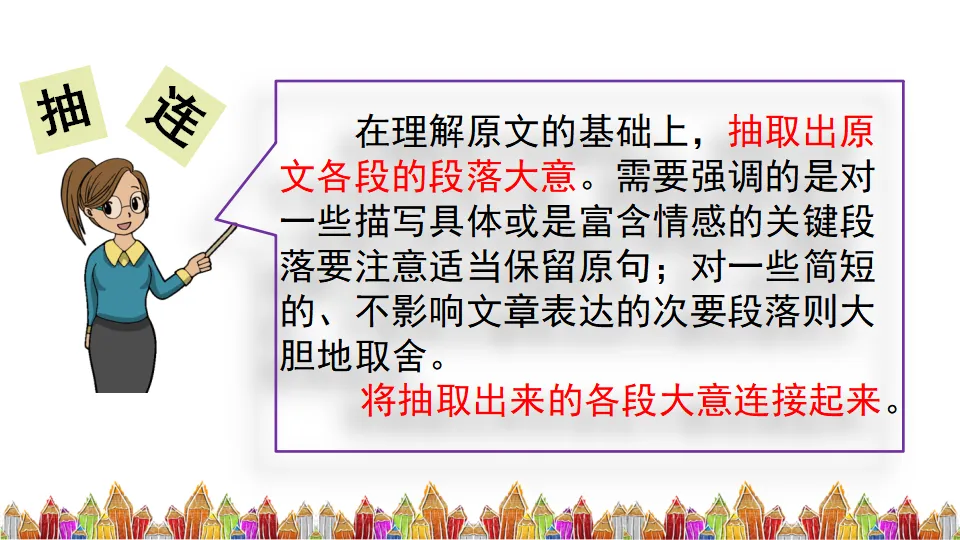 抽

连

在理解原文的基础上，抽取出原文各段的段落大意。需要强调的是对一些描写具体或是富含情感的关键段落要注意适当保留原句；对一些简短的、不影响文章表达的次要段落则大胆地取舍。

将抽取出来的各段大意连接起来。